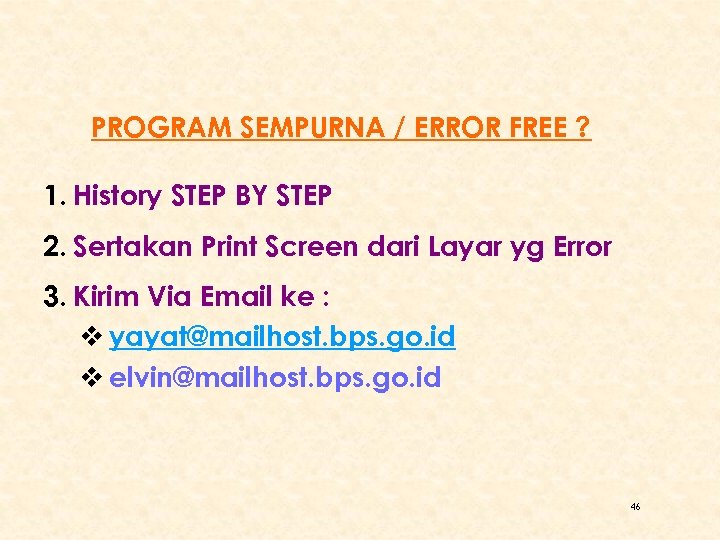 PROGRAM SEMPURNA / ERROR FREE ?

1. History STEP BY STEP

2. Sertakan Print Screen dari Layar yg Error

3. Kirim Via Email ke :

❖ yayat@mailhost.bps.go.id

❖ elvin@mailhost.bps.go.id

46